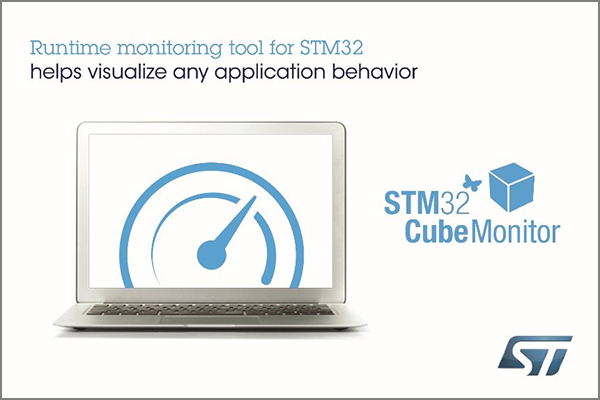 Runtime monitoring tool for STM32
helps visualize any application behavior

STM32
CubeMonitor

ST